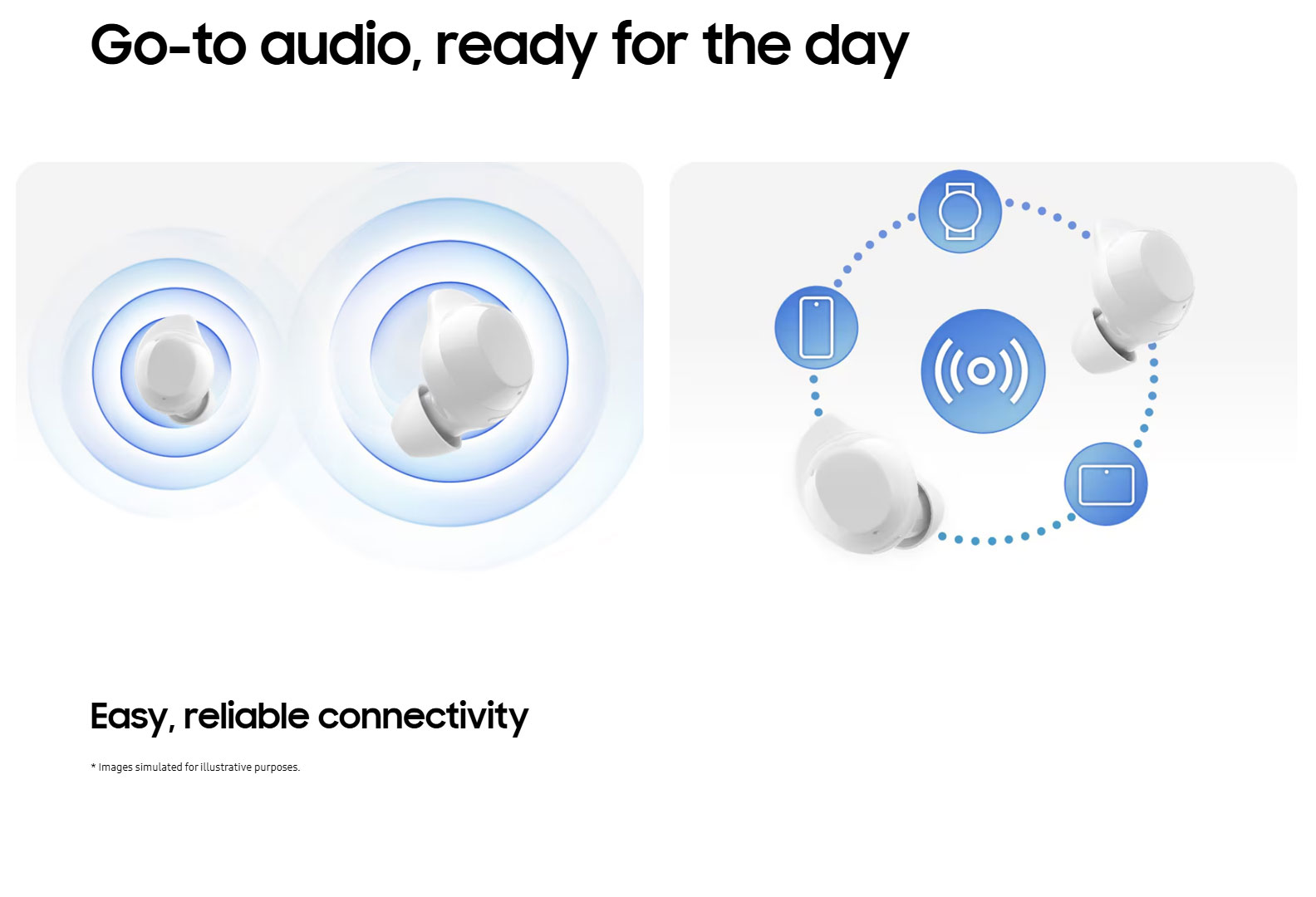 Go-to audio, ready for the day

Easy, reliable connectivity

* Images simulated for illustrative purposes.